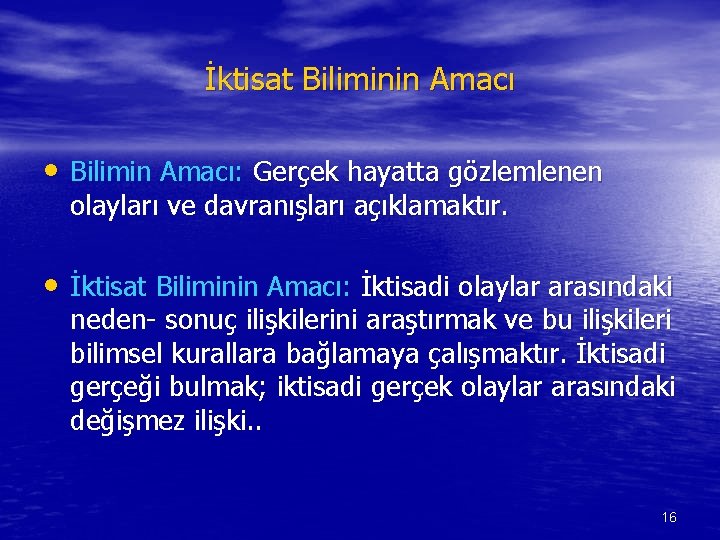 İktisat Biliminin Amacı

• Bilimin Amacı: Gerçek hayatta gözlemlenen olayları ve davranışları açıklamaktır.

• İktisat Biliminin Amacı: İktisadi olaylar arasındaki neden- sonuç ilişkilerini araştırmak ve bu ilişkileri bilimsel kurallara bağlamaya çalışmaktır. İktisadi gerçeği bulmak; iktisadi gerçek olaylar arasındaki değişmez ilişki..

16